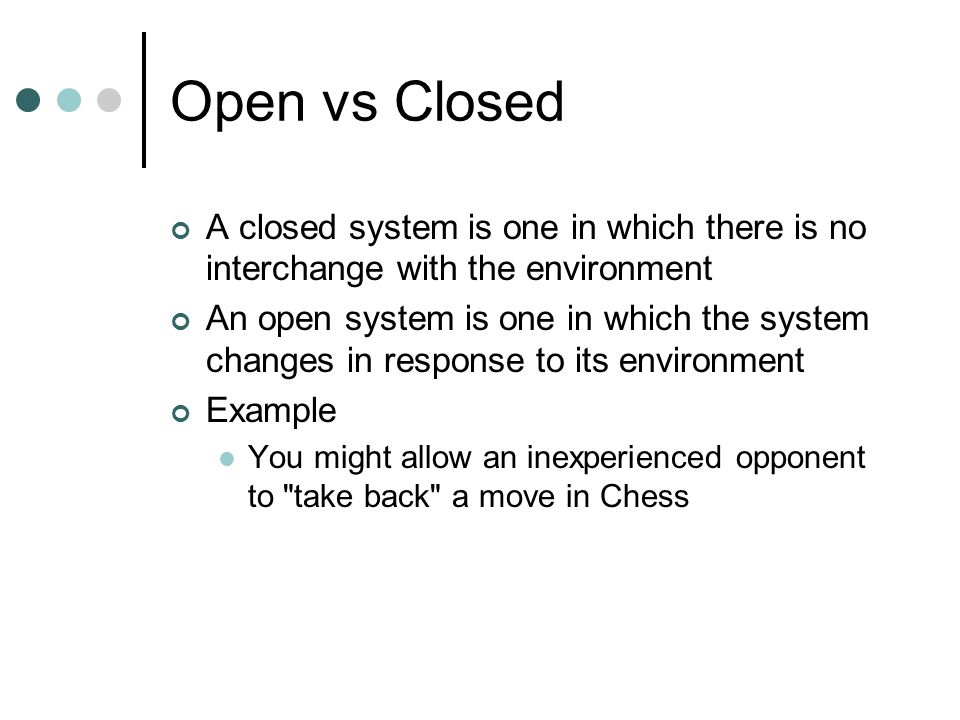 Open vs Closed

A closed system is one in which there is no interchange with the environment

An open system is one in which the system changes in response to its environment

Example

You might allow an inexperienced opponent to "take back" a move in Chess